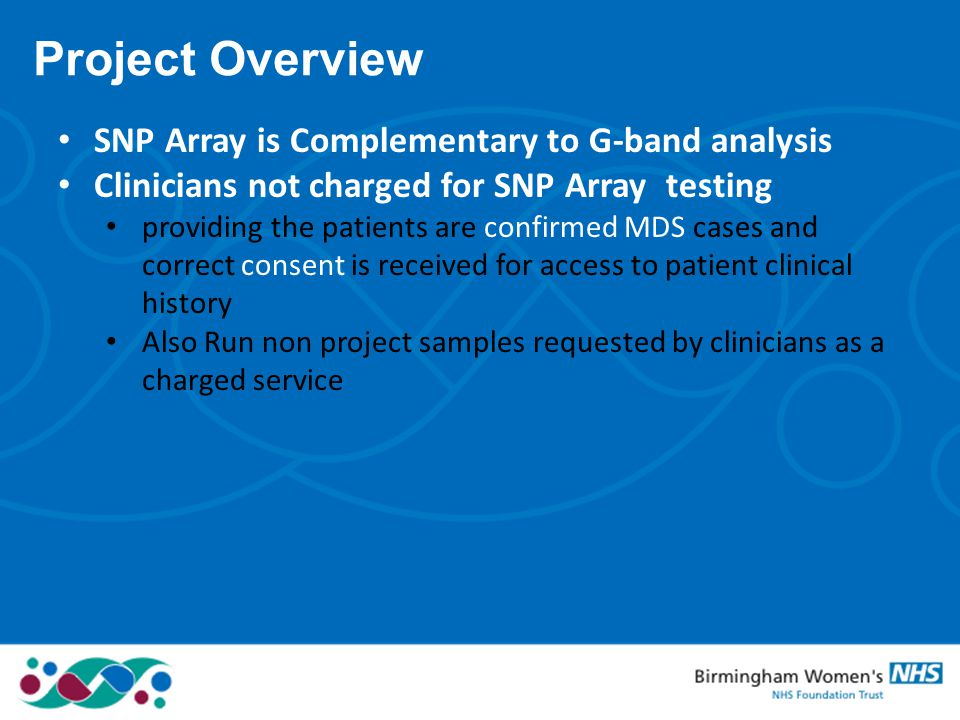 Project Overview

• SNP Array is Complementary to G-band analysis
• Clinicians not charged for SNP Array testing
  • providing the patients are confirmed MDS cases and correct consent is received for access to patient clinical history
  • Also Run non project samples requested by clinicians as a charged service

Birmingham Women's NHS
NHS Foundation Trust